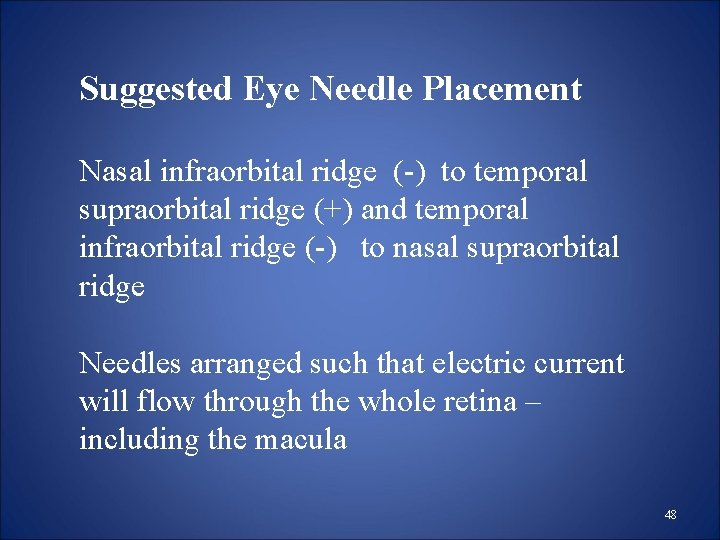 Suggested Eye Needle Placement

Nasal infraorbital ridge (-) to temporal supraorbital ridge (+) and temporal infraorbital ridge (-) to nasal supraorbital ridge

Needles arranged such that electric current will flow through the whole retina – including the macula

48